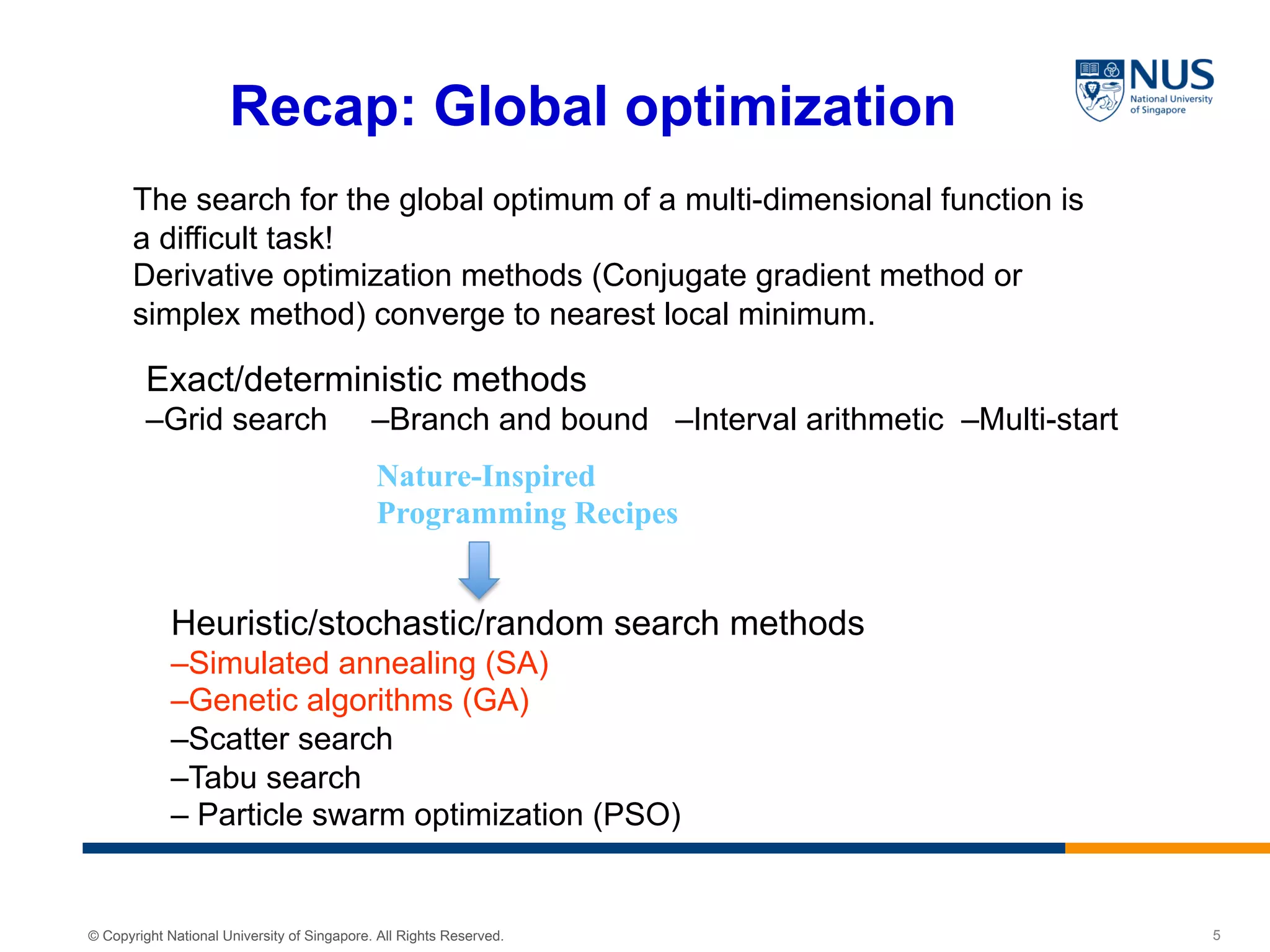 Recap: Global optimization

NUS
National University of Singapore

The search for the global optimum of a multi-dimensional function is a difficult task!
Derivative optimization methods (Conjugate gradient method or simplex method) converge to nearest local minimum.

Exact/deterministic methods
–Grid search –Branch and bound –Interval arithmetic –Multi-start

Nature-Inspired
Programming Recipes

Heuristic/stochastic/random search methods
–Simulated annealing (SA)
–Genetic algorithms (GA)
–Scatter search
–Tabu search
– Particle swarm optimization (PSO)

© Copyright National University of Singapore. All Rights Reserved.

5